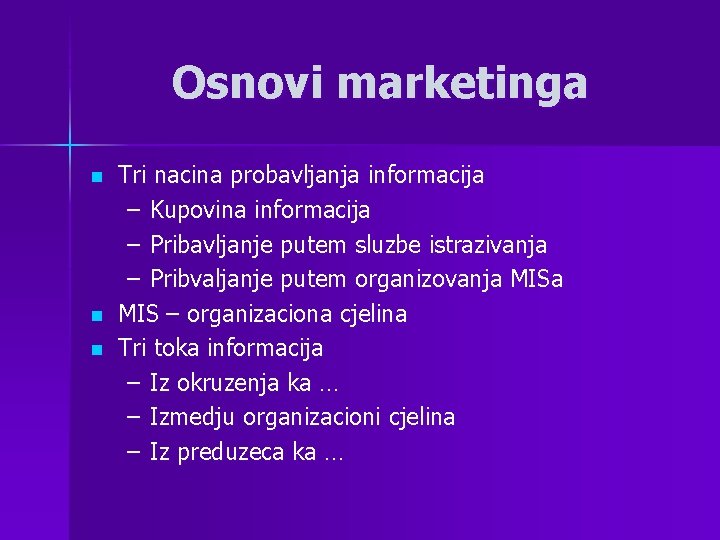 Osnovi marketinga

- Tri nacina probavljanja informacija
  – Kupovina informacija
  – Pribavljanje putem sluzbe istrazivanja
  – Pribvaljanje putem organizovanja MISa
- MIS – organizaciona cjelina
- Tri toka informacija
  – Iz okruzenja ka …
  – Izmedju organizacioni cjelina
  – Iz preduzeca ka …